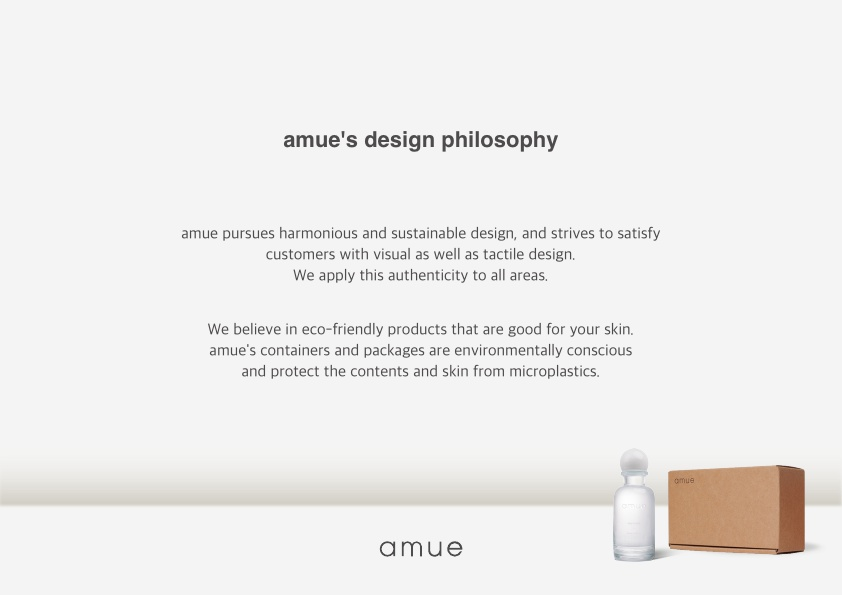 amue's design philosophy

amue pursues harmonious and sustainable design, and strives to satisfy customers with visual as well as tactile design.
We apply this authenticity to all areas.

We believe in eco-friendly products that are good for your skin.
amue's containers and packages are environmentally conscious and protect the contents and skin from microplastics.

amue

amue